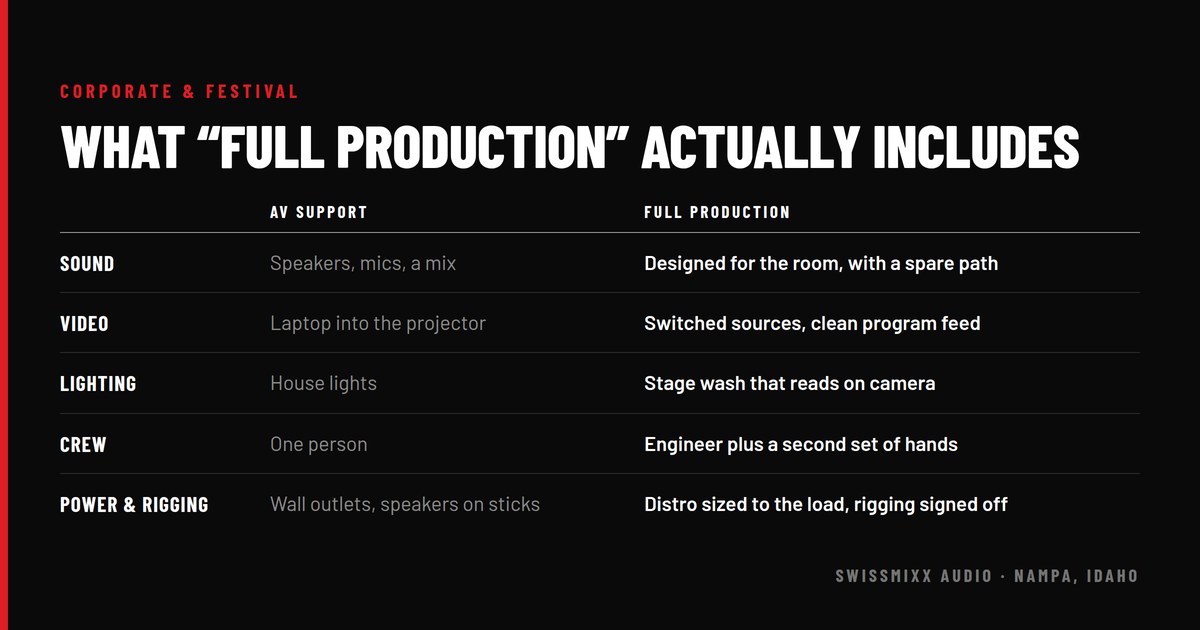 CORPORATE & FESTIVAL

WHAT “FULL PRODUCTION” ACTUALLY INCLUDES

| | AV SUPPORT | FULL PRODUCTION |
|---|---|---|
| SOUND | Speakers, mics, a mix | Designed for the room, with a spare path |
| VIDEO | Laptop into the projector | Switched sources, clean program feed |
| LIGHTING | House lights | Stage wash that reads on camera |
| CREW | One person | Engineer plus a second set of hands |
| POWER & RIGGING | Wall outlets, speakers on sticks | Distro sized to the load, rigging signed off |

SWISSMIXX AUDIO · NAMPA, IDAHO